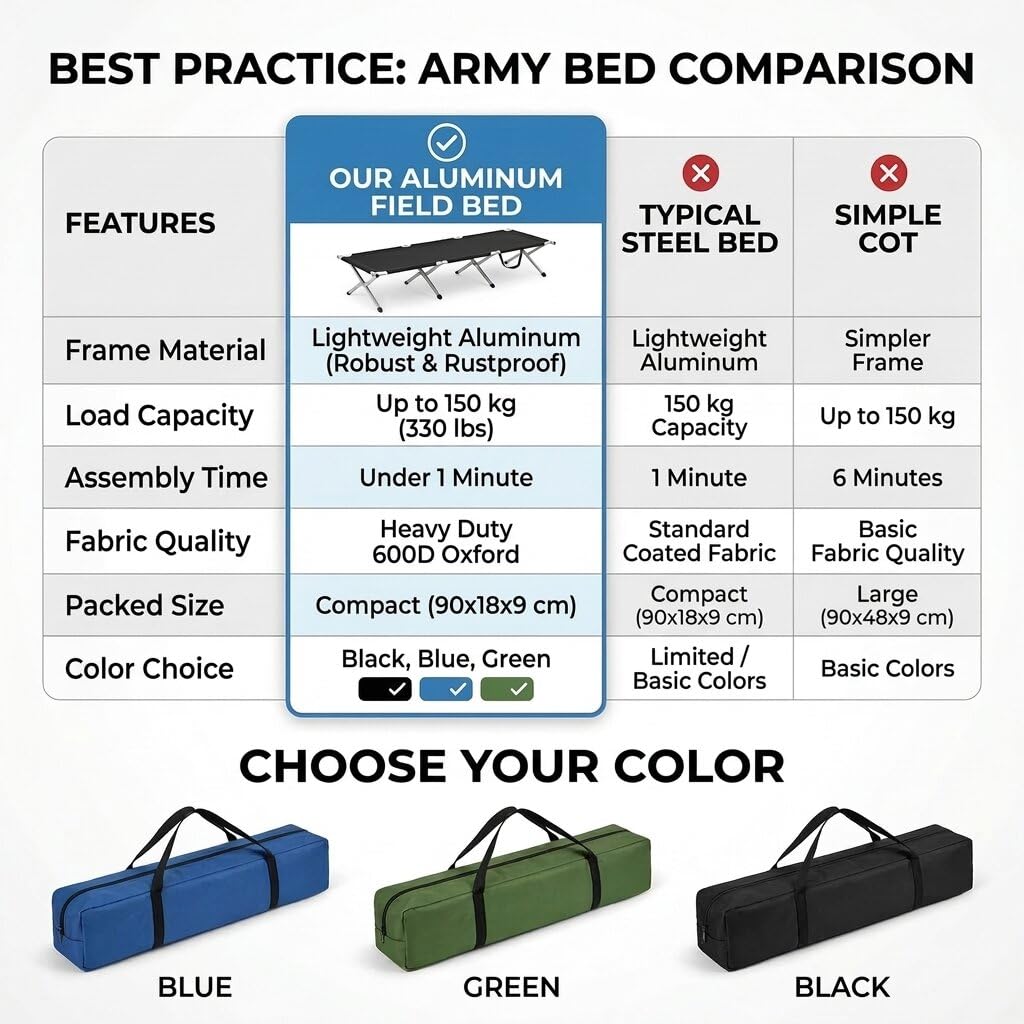 BEST PRACTICE: ARMY BED COMPARISON

| FEATURES | OUR ALUMINUM FIELD BED | TYPICAL STEEL BED | SIMPLE COT |
|---|---|---|---|
| Frame Material | Lightweight Aluminum (Robust & Rustproof) | Lightweight Aluminum | Simpler Frame |
| Load Capacity | Up to 150 kg (330 lbs) | 150 kg Capacity | Up to 150 kg |
| Assembly Time | Under 1 Minute | 1 Minute | 6 Minutes |
| Fabric Quality | Heavy Duty 600D Oxford | Standard Coated Fabric | Basic Fabric Quality |
| Packed Size | Compact (90x18x9 cm) | Compact (90x18x9 cm) | Large (90x48x9 cm) |
| Color Choice | Black, Blue, Green | Limited / Basic Colors | Basic Colors |

CHOOSE YOUR COLOR

BLUE

GREEN

BLACK